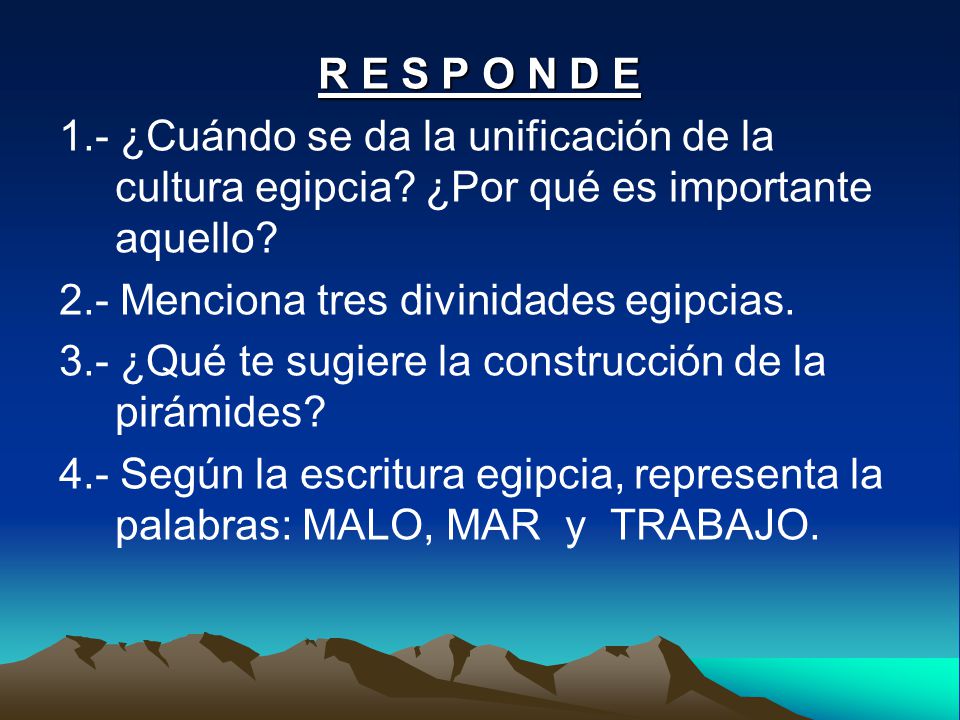 R E S P O N D E

1.- ¿Cuándo se da la unificación de la cultura egipcia? ¿Por qué es importante aquello?

2.- Menciona tres divinidades egipcias.

3.- ¿Qué te sugiere la construcción de la pirámides?

4.- Según la escritura egipcia, representa la palabras: MALO, MAR y TRABAJO.